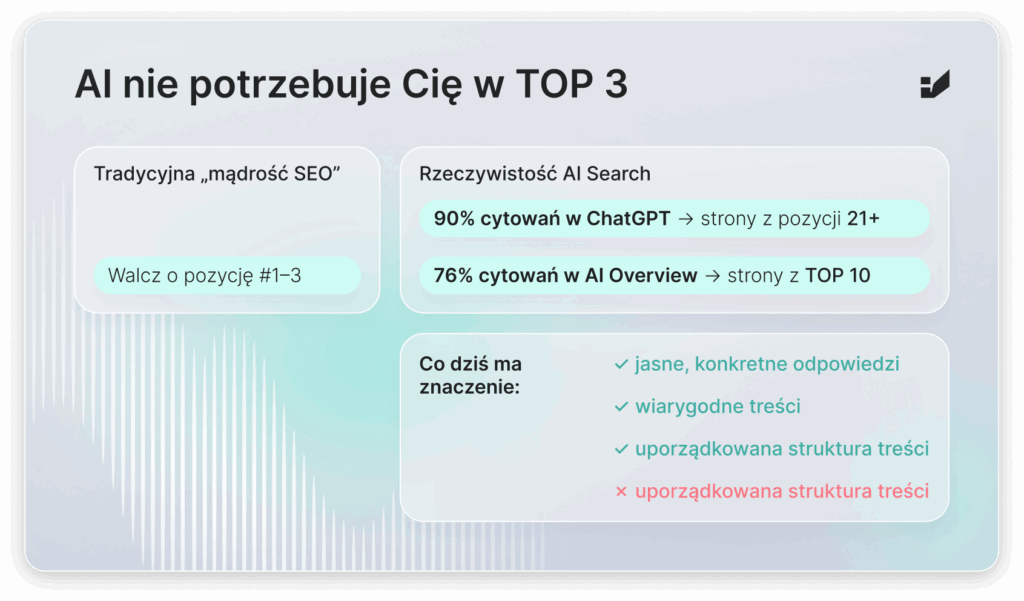 AI nie potrzebuje Cię w TOP 3

Tradycyjna „mądrość SEO”

Walcz o pozycję #1–3

Rzeczywistość AI Search

90% cytowań w ChatGPT → strony z pozycji 21+

76% cytowań w AI Overview → strony z TOP 10

Co dziś ma znaczenie:

✓ jasne, konkretne odpowiedzi

✓ wiarygodne treści

✓ uporządkowana struktura treści

× uporządkowana struktura treści